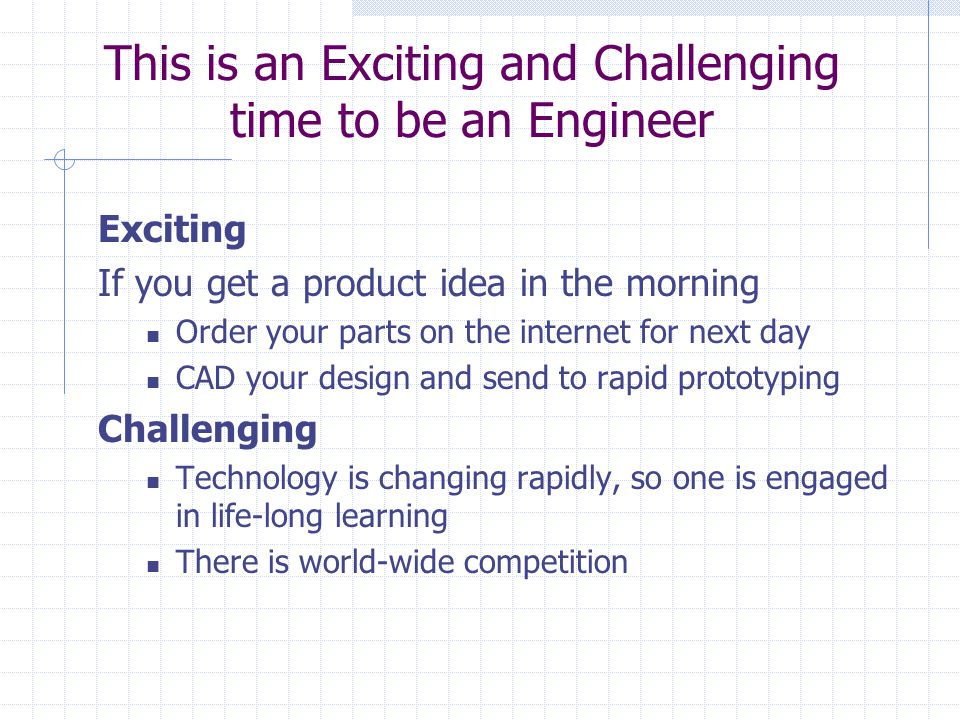 This is an Exciting and Challenging time to be an Engineer

Exciting

If you get a product idea in the morning

- Order your parts on the internet for next day
- CAD your design and send to rapid prototyping

Challenging

- Technology is changing rapidly, so one is engaged in life-long learning
- There is world-wide competition